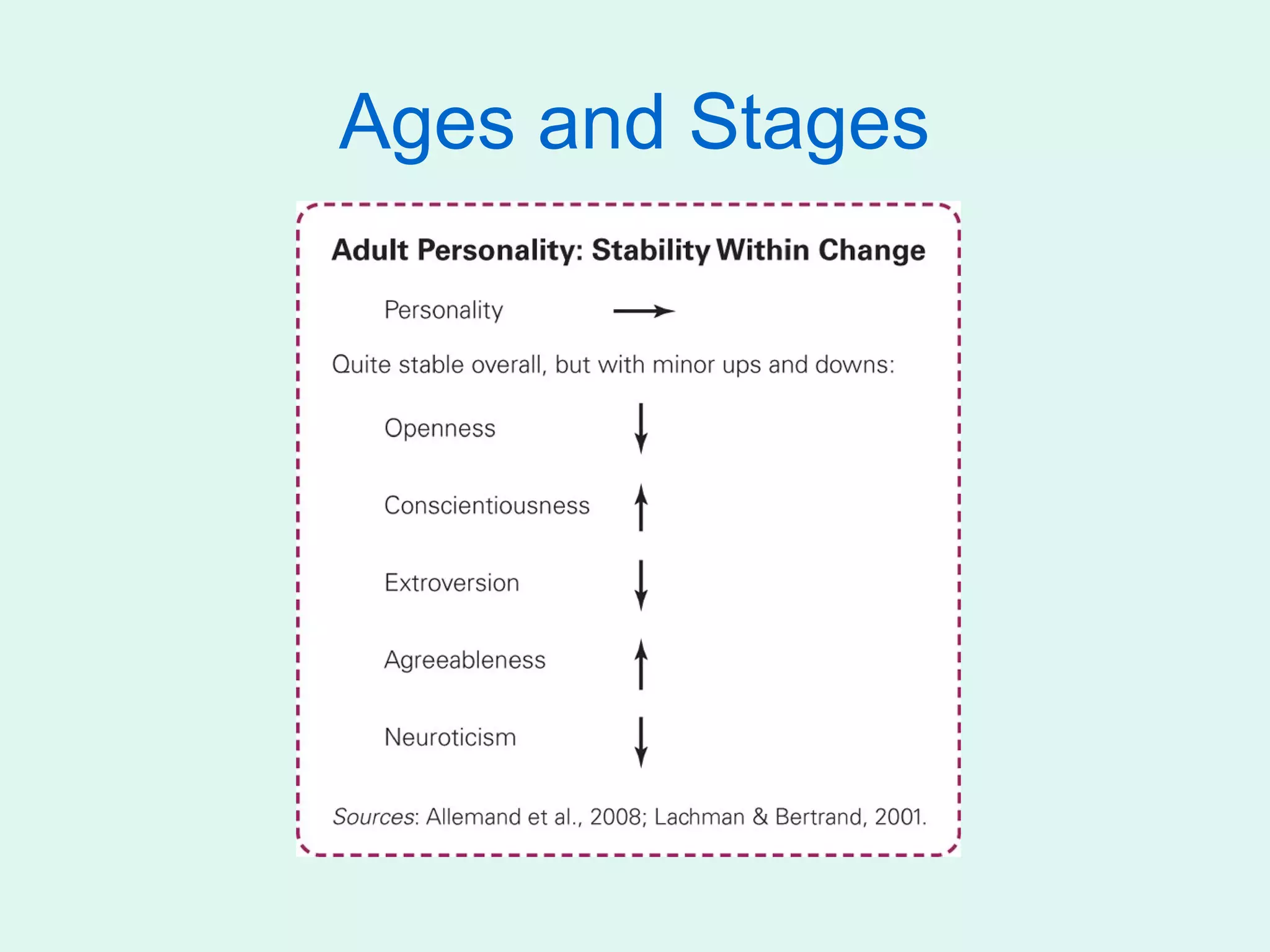 Ages and Stages

Adult Personality: Stability Within Change

Personality →

Quite stable overall, but with minor ups and downs:

Openness ↓

Conscientiousness ↑

Extroversion ↓

Agreeableness ↑

Neuroticism ↓

Sources: Allemand et al., 2008; Lachman & Bertrand, 2001.